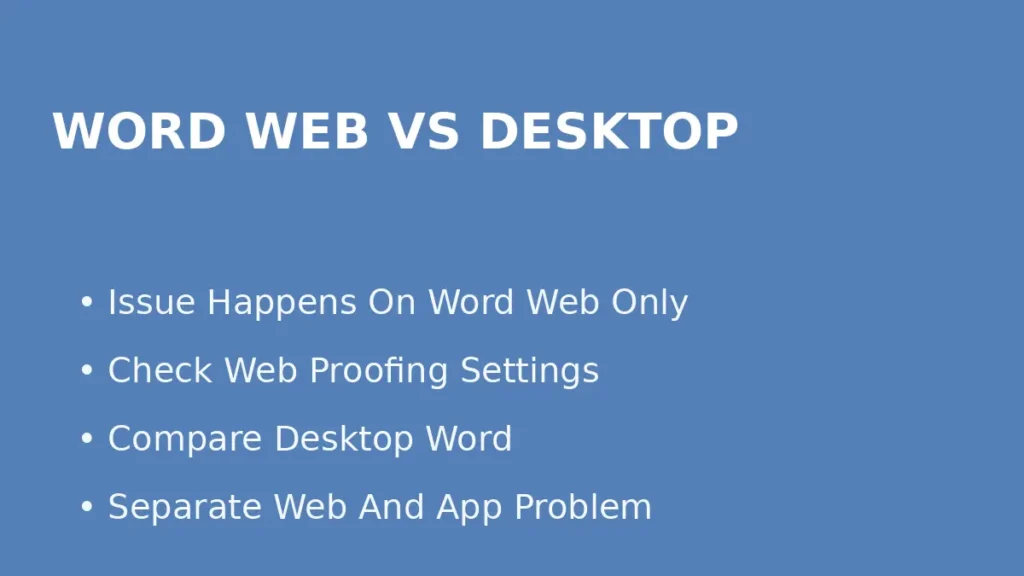 WORD WEB VS DESKTOP

• Issue Happens On Word Web Only
• Check Web Proofing Settings
• Compare Desktop Word
• Separate Web And App Problem